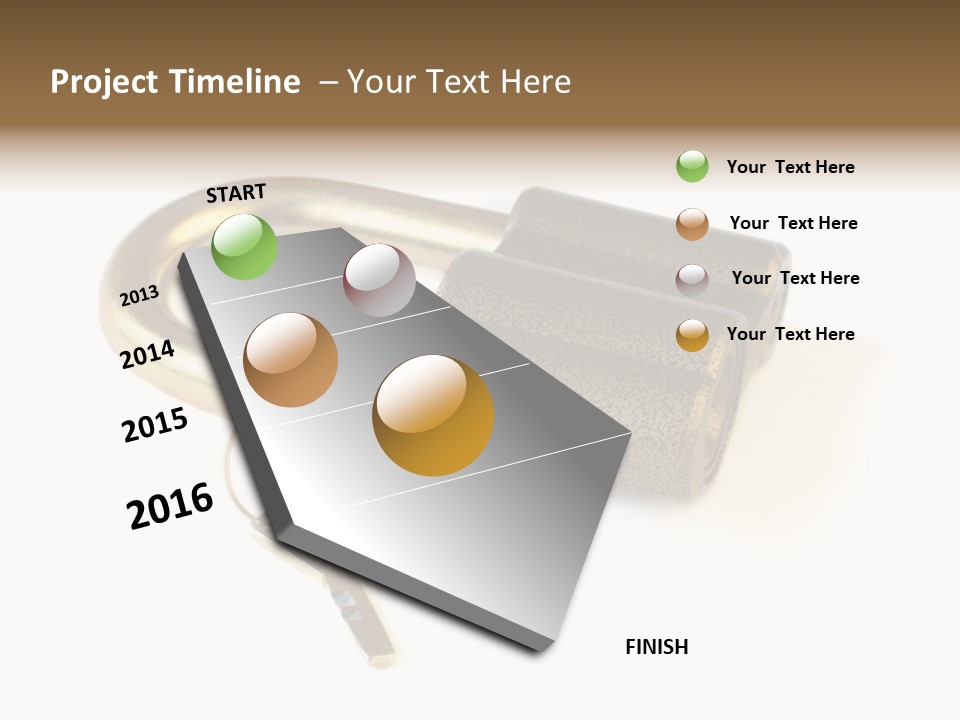 Project Timeline – Your Text Here

START

2013

2014

2015

2016

FINISH

Your Text Here

Your Text Here

Your Text Here

Your Text Here